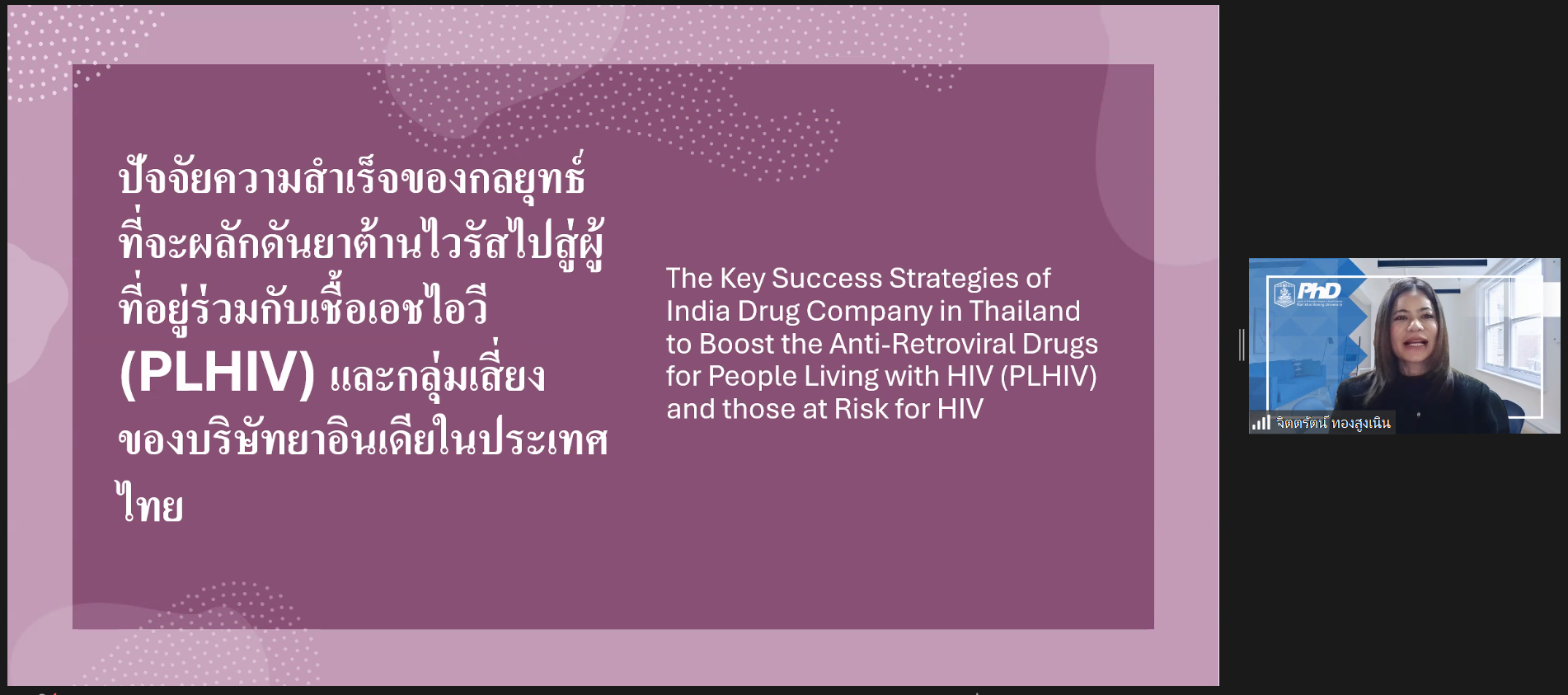 ปัจจัยความสำเร็จของกลยุทธ์ที่จะผลักดันยาต้านไวรัสไปสู่ผู้ที่อยู่ร่วมกับเชื้อเอชไอวี (PLHIV) และกลุ่มเสี่ยงของบริษัทยาอินเดียในประเทศไทย

The Key Success Strategies of India Drug Company in Thailand to Boost the Anti-Retroviral Drugs for People Living with HIV (PLHIV) and those at Risk for HIV

PhD

จิตตรัตน์ ทองสูงเนิน